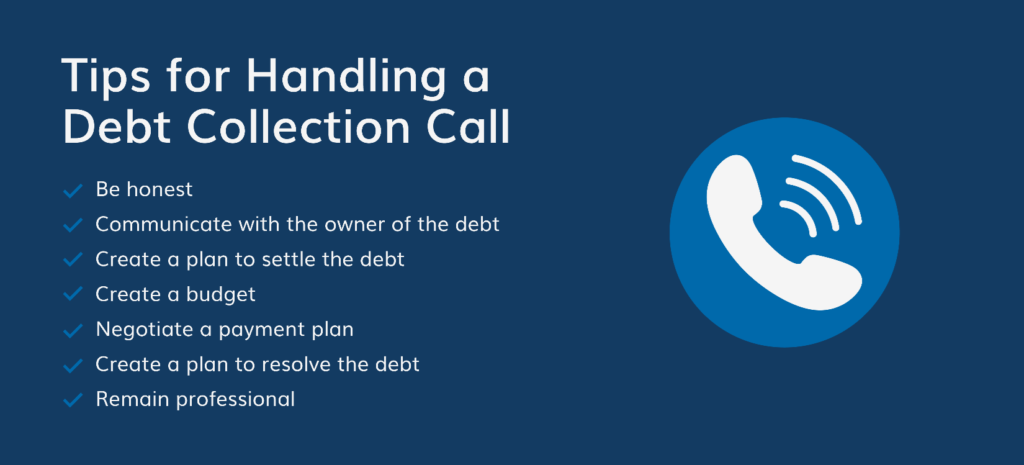 Tips for Handling a Debt Collection Call

✓ Be honest
✓ Communicate with the owner of the debt
✓ Create a plan to settle the debt
✓ Create a budget
✓ Negotiate a payment plan
✓ Create a plan to resolve the debt
✓ Remain professional